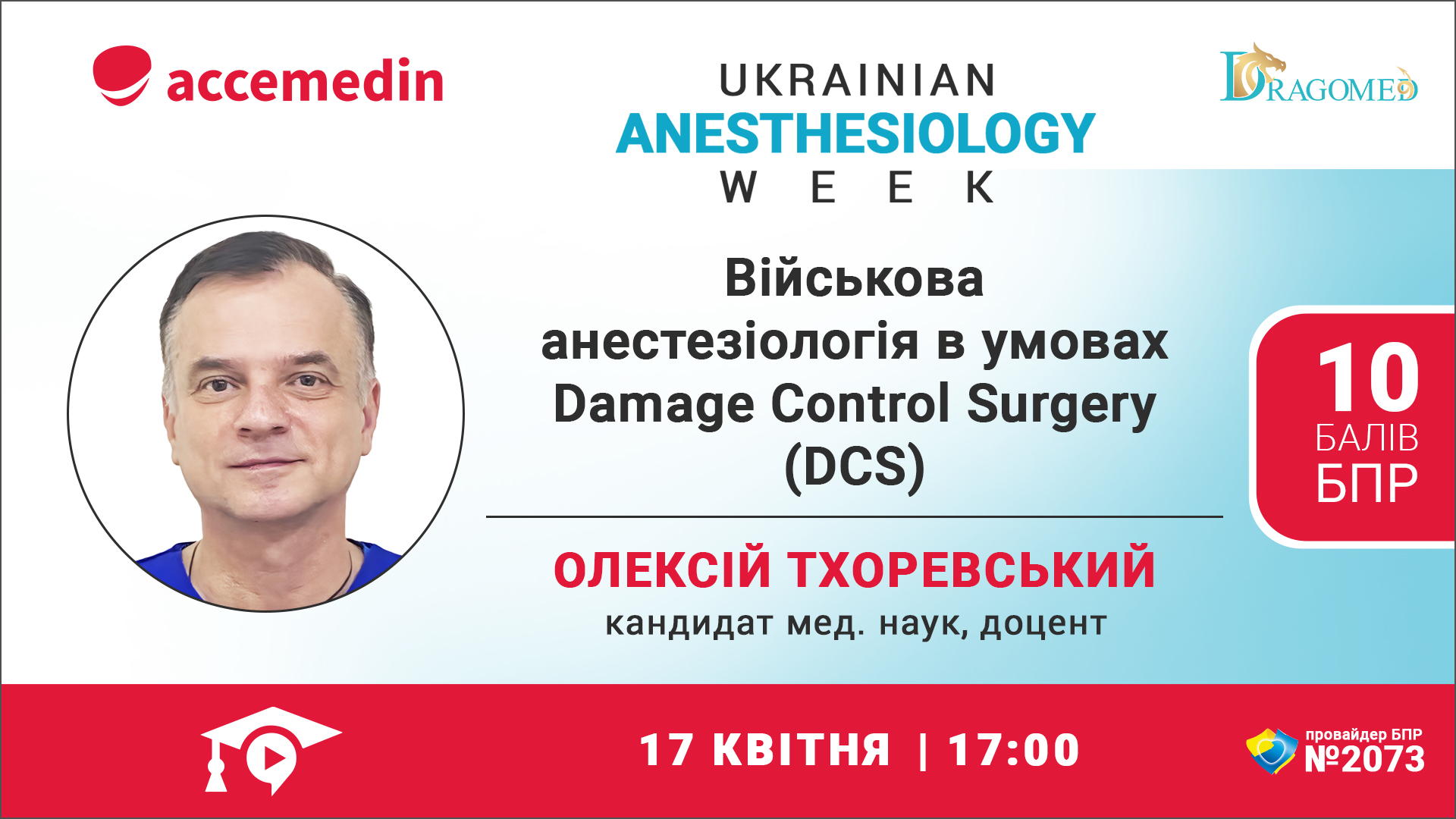 accemedin

UKRAINIAN
ANESTHESIOLOGY
WEEK

DRAGOMED

Військова анестезіологія в умовах Damage Control Surgery (DCS)

10
БАЛІВ
БПР

ОЛЕКСІЙ ТХОРЕВСЬКИЙ
кандидат мед. наук, доцент

17 КВІТНЯ | 17:00

провайдер БПР
№2073